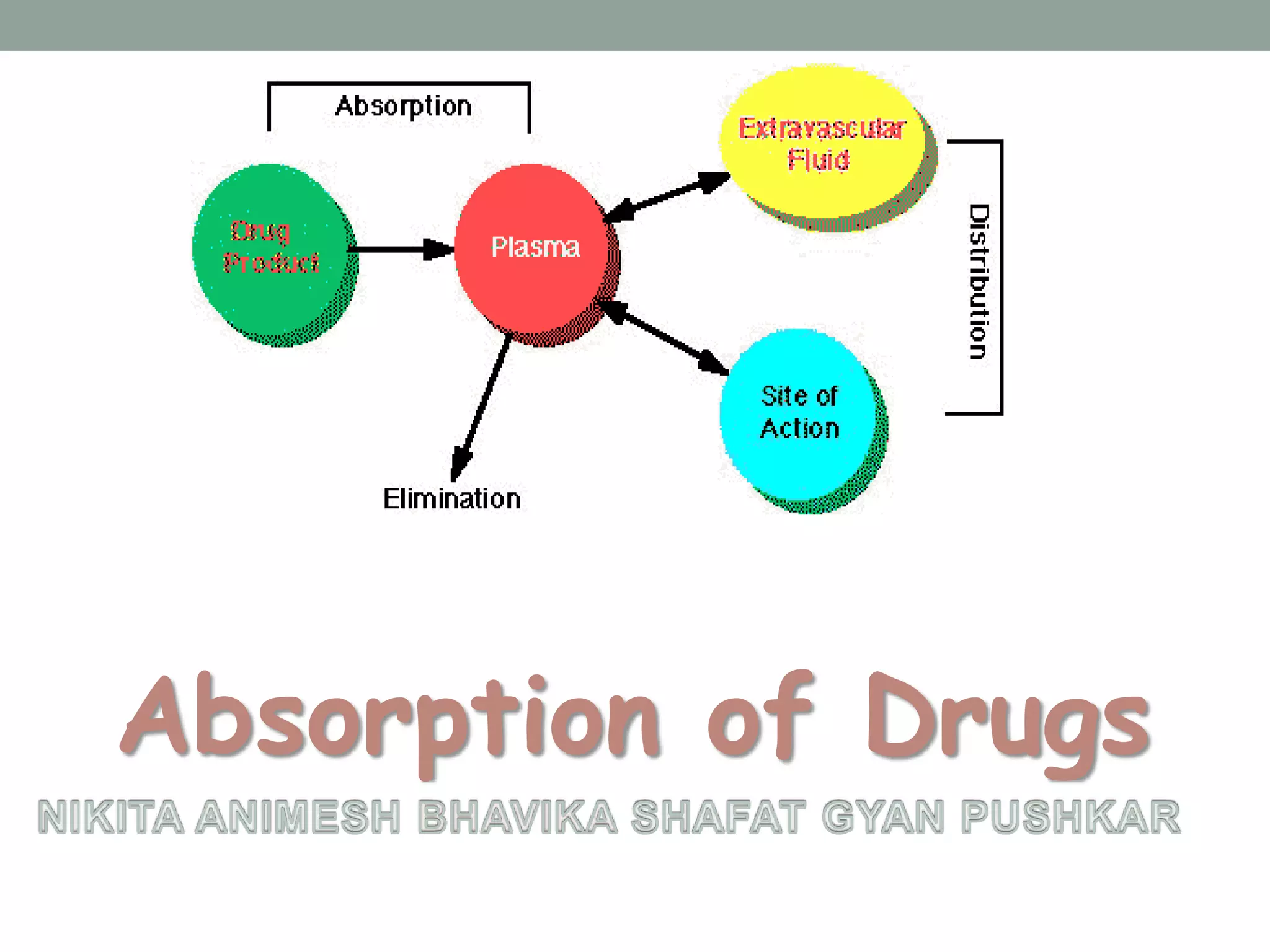 Absorption

Extravascular Fluid

Drug Product

Plasma

Distribution

Site of Action

Elimination

Absorption of Drugs

NIKITA ANIMESH BHAVIKA SHAFAT GYAN PUSHKAR